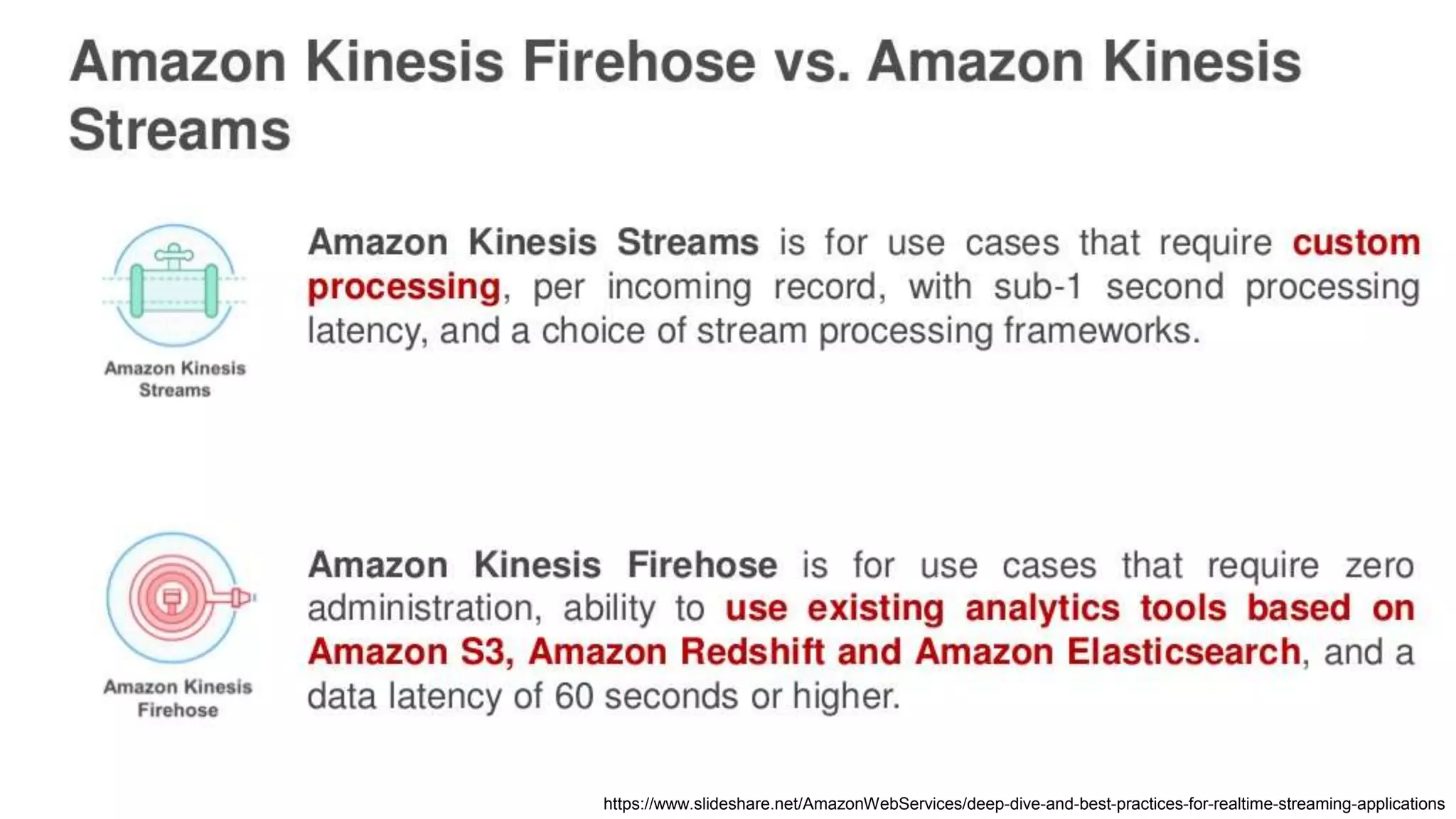 Amazon Kinesis Firehose vs. Amazon Kinesis Streams

Amazon Kinesis Streams

Amazon Kinesis Streams is for use cases that require custom processing, per incoming record, with sub-1 second processing latency, and a choice of stream processing frameworks.

Amazon Kinesis Firehose

Amazon Kinesis Firehose is for use cases that require zero administration, ability to use existing analytics tools based on Amazon S3, Amazon Redshift and Amazon Elasticsearch, and a data latency of 60 seconds or higher.

https://www.slideshare.net/AmazonWebServices/deep-dive-and-best-practices-for-realtime-streaming-applications